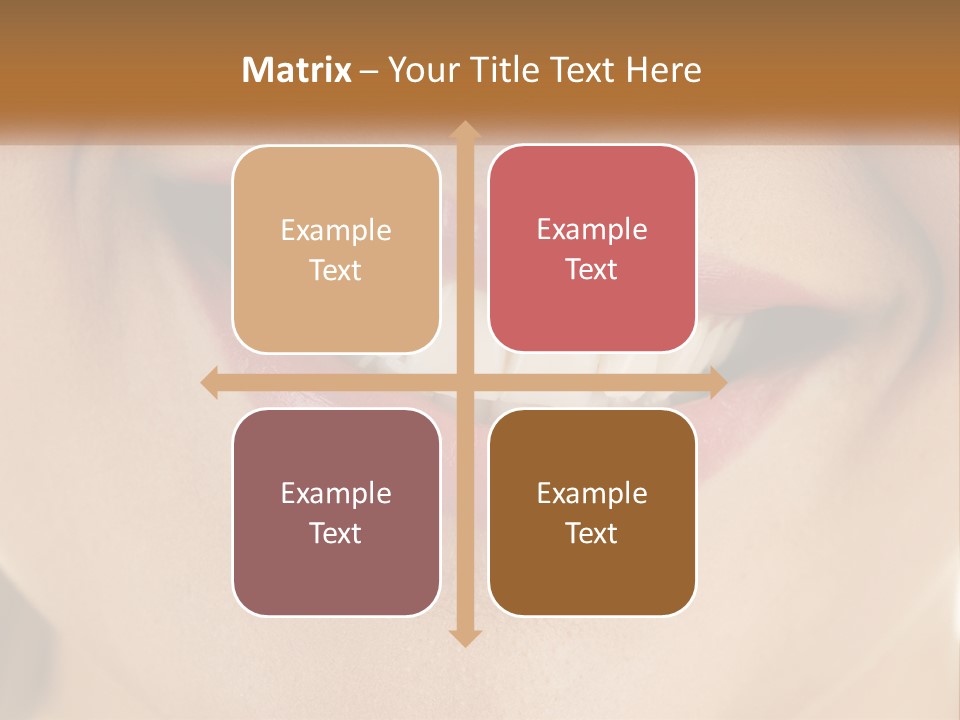 Matrix – Your Title Text Here

Example Text

Example Text

Example Text

Example Text